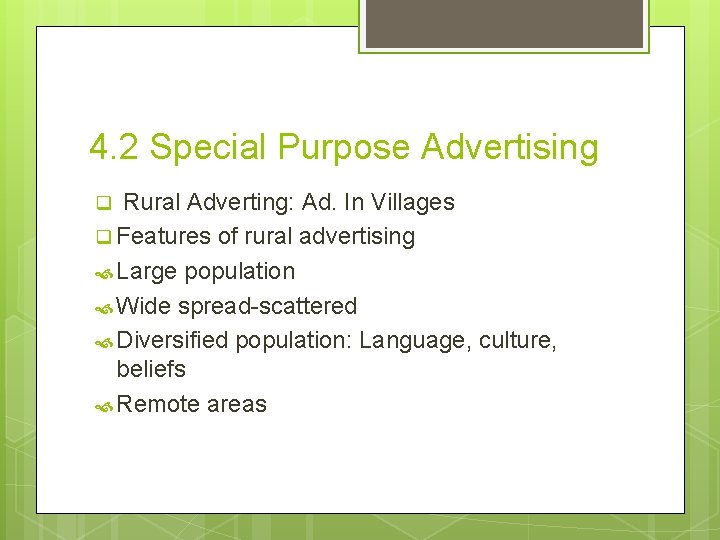 4.2 Special Purpose Advertising

Rural Adverting: Ad. In Villages

Features of rural advertising

Large population

Wide spread-scattered

Diversified population: Language, culture, beliefs

Remote areas